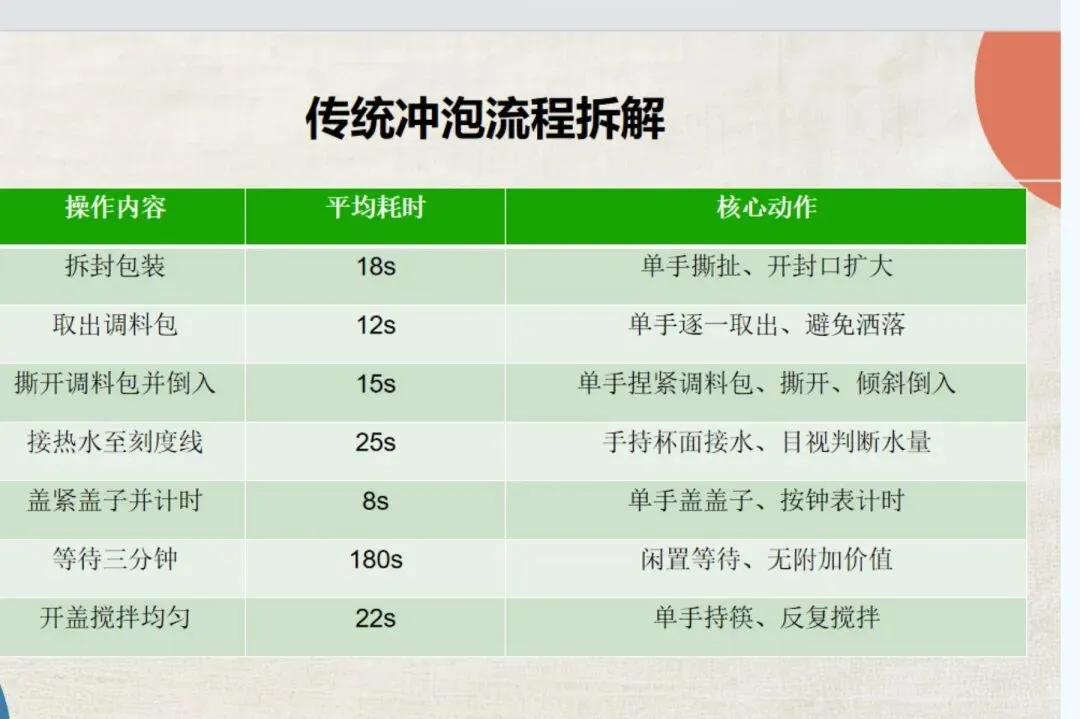 传统冲泡流程拆解

| 操作内容 | 平均耗时 | 核心动作 |
|---|---|---|
| 拆封包装 | 18s | 单手撕扯、开封口扩大 |
| 取出调料包 | 12s | 单手逐一取出、避免洒落 |
| 撕开调料包并倒入 | 15s | 单手捏紧调料包、撕开、倾斜倒入 |
| 接热水至刻度线 | 25s | 手持杯面接水、目视判断水量 |
| 盖紧盖子并计时 | 8s | 单手盖盖子、按钟表计时 |
| 等待三分钟 | 180s | 闲置等待、无附加价值 |
| 开盖搅拌均匀 | 22s | 单手持筷、反复搅拌 |